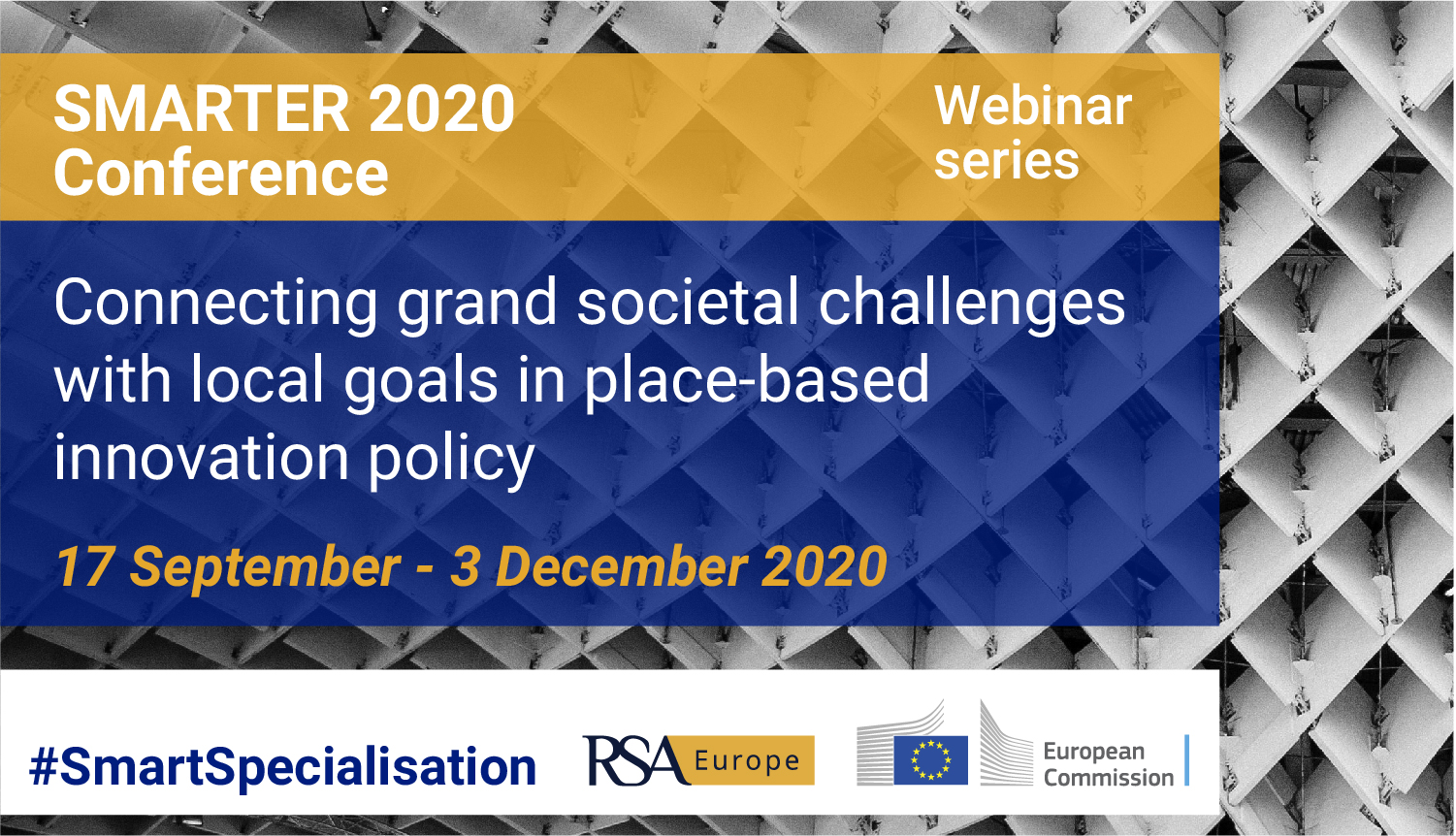 SMARTER 2020 Conference

Webinar series

Connecting grand societal challenges with local goals in place-based innovation policy

17 September - 3 December 2020

#SmartSpecialisation

RSA Europe

European Commission